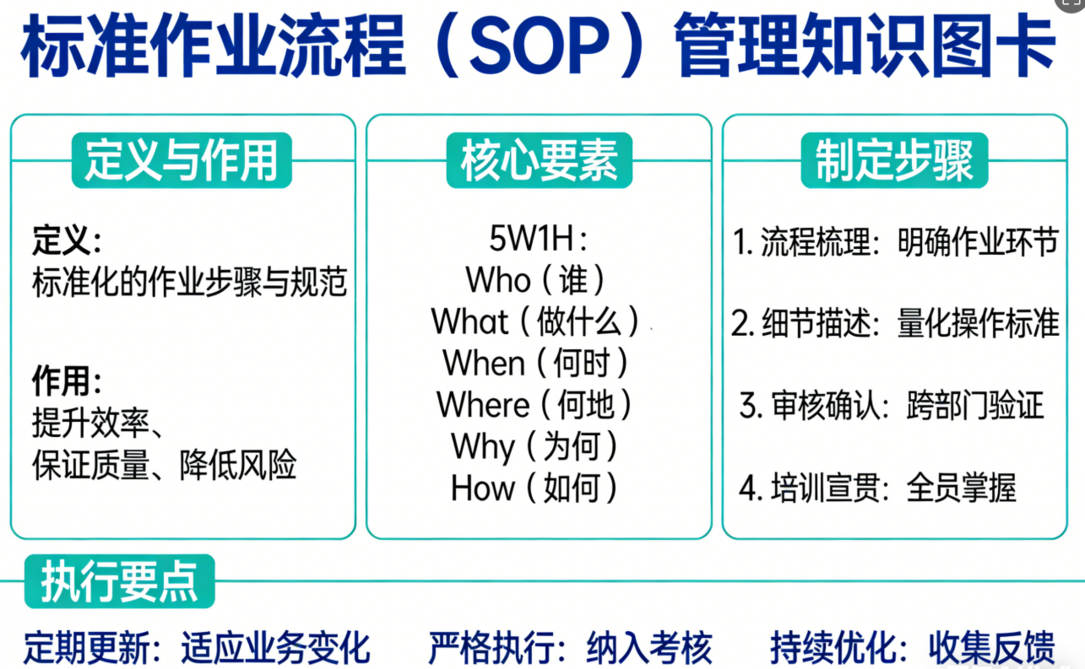 标准作业流程（SOP）管理知识图卡

定义与作用

定义：
标准化的作业步骤与规范

作用：
提升效率、
保证质量、降低风险

核心要素

5W1H：
Who（谁）
What（做什么）
When（何时）
Where（何地）
Why（为何）
How（如何）

制定步骤

1. 流程梳理：明确作业环节

2. 细节描述：量化操作标准

3. 审核确认：跨部门验证

4. 培训宣贯：全员掌握

执行要点

定期更新：适应业务变化　严格执行：纳入考核　持续优化：收集反馈